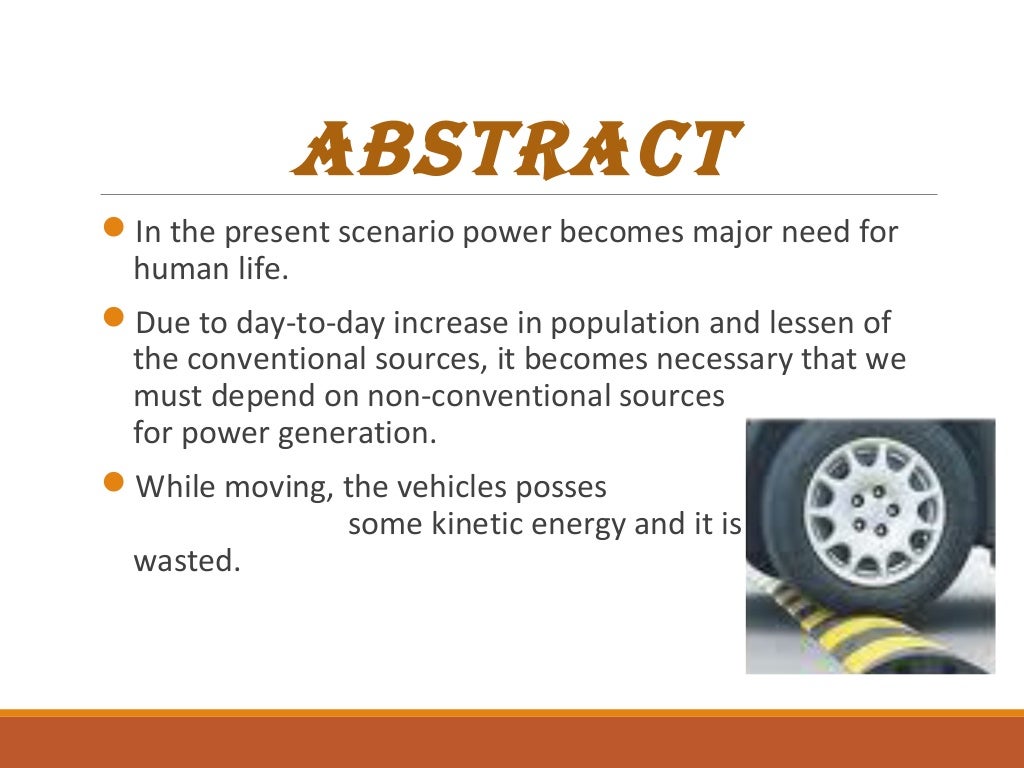 ABSTRACT

In the present scenario power becomes major need for human life.

Due to day-to-day increase in population and lessen of the conventional sources, it becomes necessary that we must depend on non-conventional sources for power generation.

While moving, the vehicles posses some kinetic energy and it is wasted.